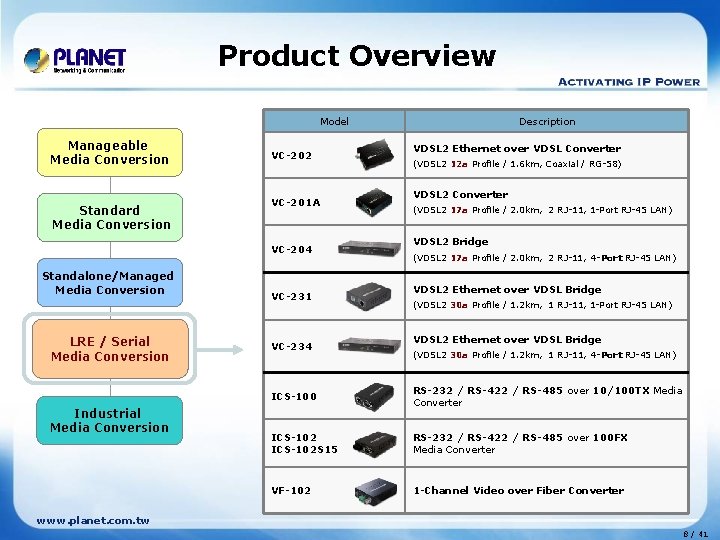 PLANET
Networking & Communication

Product Overview

ACTIVATING IP POWER

Manageable Media Conversion

Standard Media Conversion

Standalone/Managed Media Conversion

LRE / Serial Media Conversion

Industrial Media Conversion

| Model | Description |
|---|---|
| VC-202 | VDSL2 Ethernet over VDSL Converter (VDSL2 12a Profile / 1.6km, Coaxial / RG-58) |
| VC-201A | VDSL2 Converter (VDSL2 17a Profile / 2.0km, 2 RJ-11, 1-Port RJ-45 LAN) |
| VC-204 | VDSL2 Bridge (VDSL2 17a Profile / 2.0km, 2 RJ-11, 4-Port RJ-45 LAN) |
| VC-231 | VDSL2 Ethernet over VDSL Bridge (VDSL2 30a Profile / 1.2km, 1 RJ-11, 1-Port RJ-45 LAN) |
| VC-234 | VDSL2 Ethernet over VDSL Bridge (VDSL2 30a Profile / 1.2km, 1 RJ-11, 4-Port RJ-45 LAN) |
| ICS-100 | RS-232 / RS-422 / RS-485 over 10/100TX Media Converter |
| ICS-102 ICS-102S15 | RS-232 / RS-422 / RS-485 over 100FX Media Converter |
| VF-102 | 1-Channel Video over Fiber Converter |

www.planet.com.tw

8 / 41